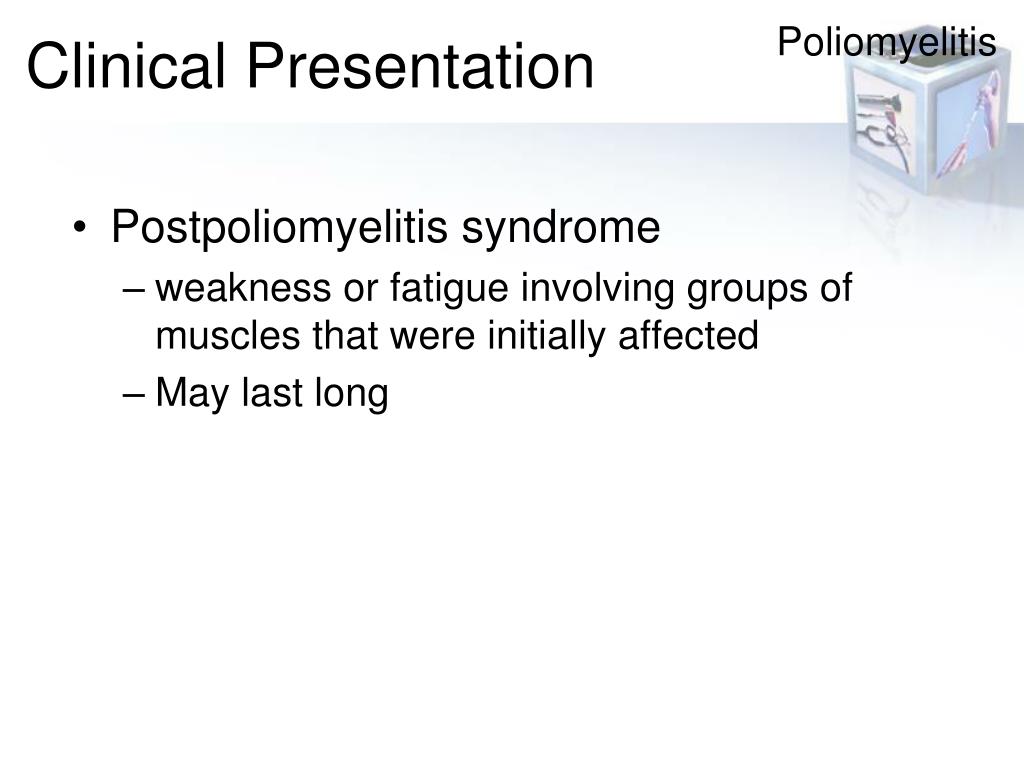 Clinical Presentation

Poliomyelitis

• Postpoliomyelitis syndrome
– weakness or fatigue involving groups of muscles that were initially affected
– May last long